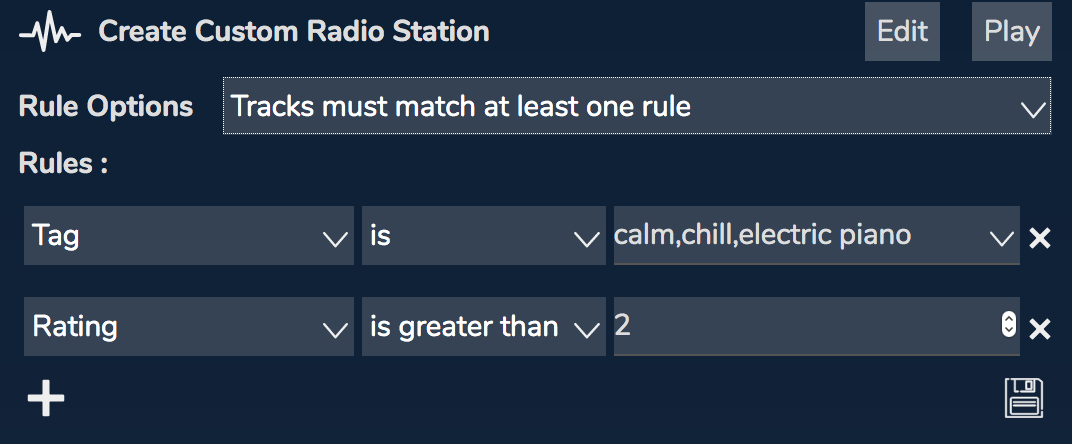 Create Custom Radio Station

Edit

Play

Rule Options

Tracks must match at least one rule

Rules :

Tag

is

calm,chill,electric piano

Rating

is greater than

2